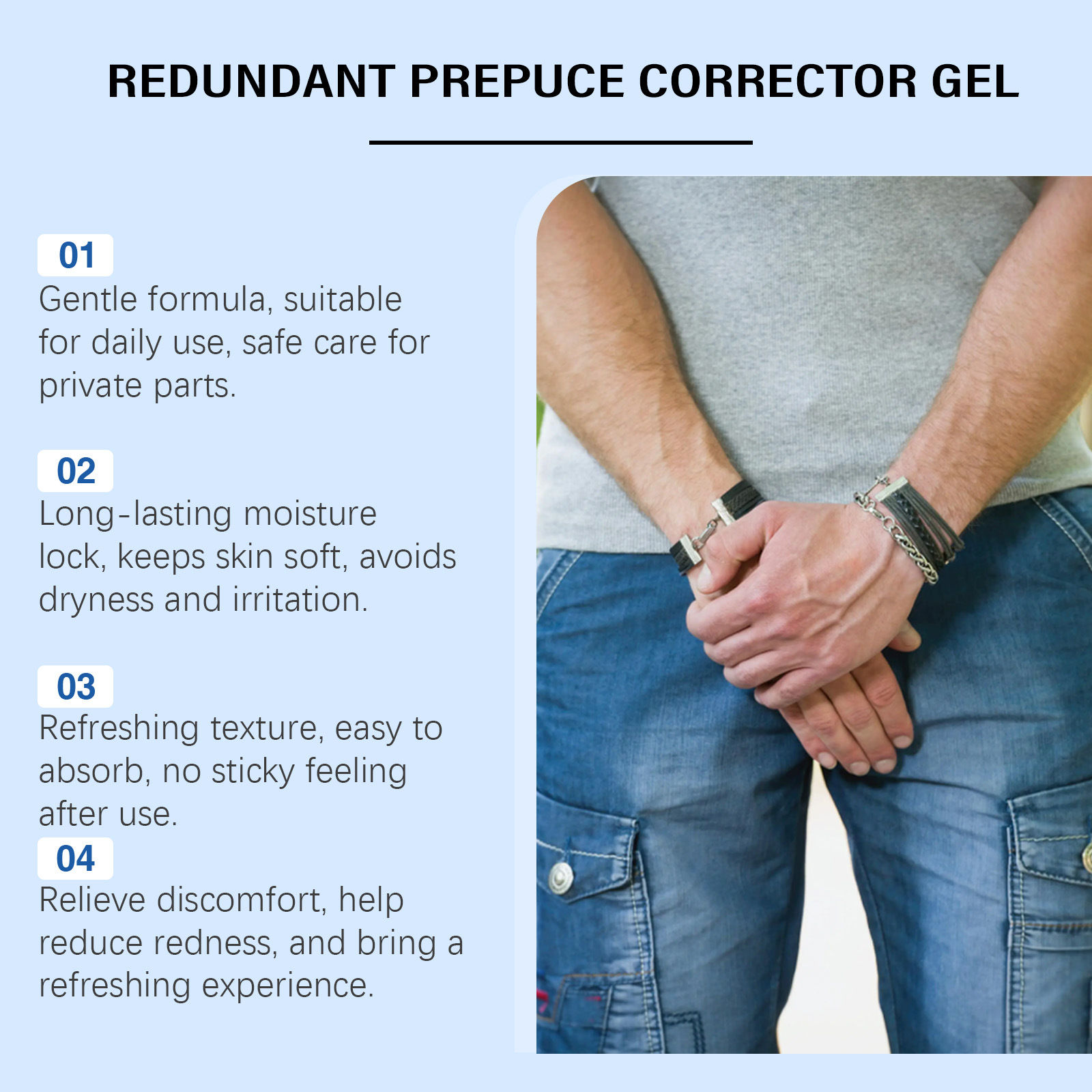 REDUNDANT PREPUCE CORRECTOR GEL

01
Gentle formula, suitable for daily use, safe care for private parts.

02
Long-lasting moisture lock, keeps skin soft, avoids dryness and irritation.

03
Refreshing texture, easy to absorb, no sticky feeling after use.

04
Relieve discomfort, help reduce redness, and bring a refreshing experience.